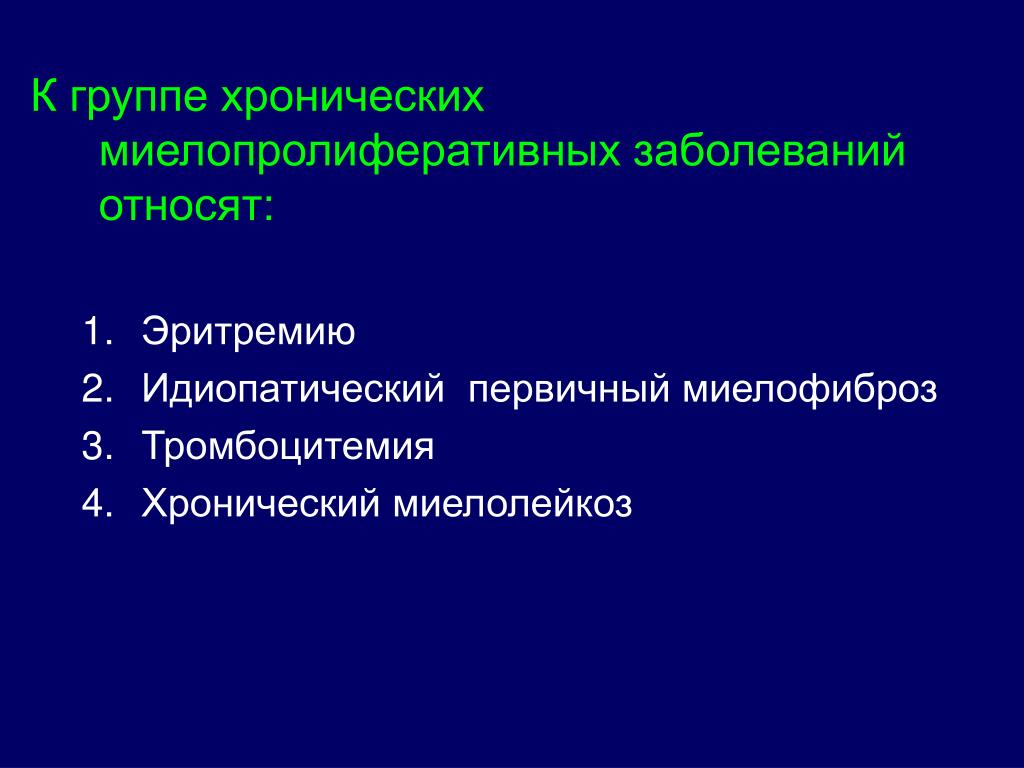 К группе хронических миелопролиферативных заболеваний относят:

1. Эритремию
2. Идиопатический первичный миелофиброз
3. Тромбоцитемия
4. Хронический миелолейкоз